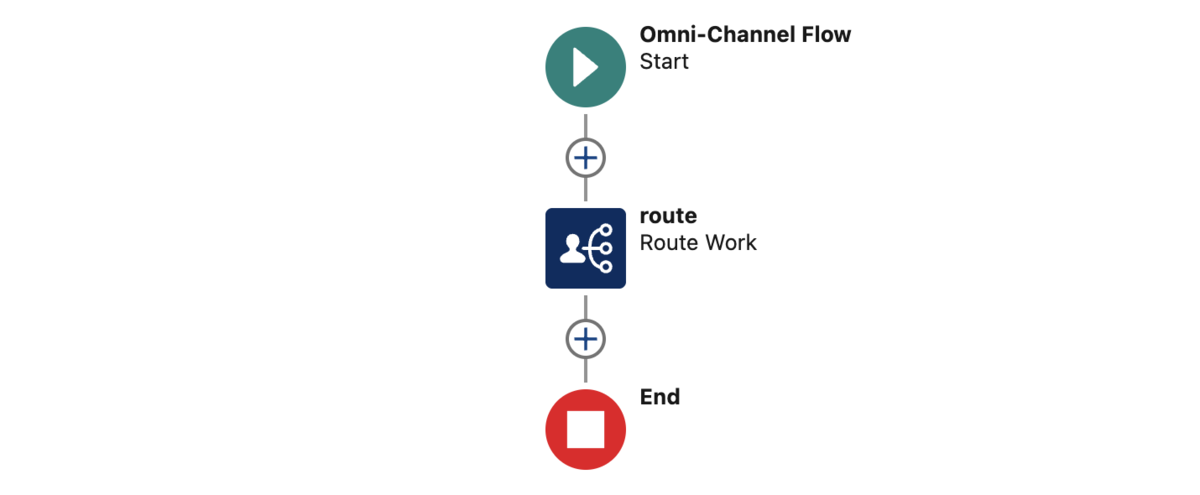 Omni-Channel Flow
Start

route
Route Work

End